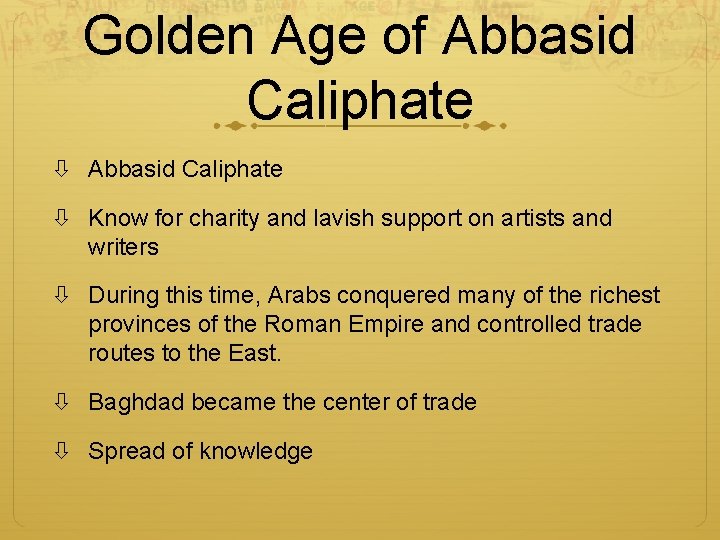 Golden Age of Abbasid Caliphate

⇩ Abbasid Caliphate

⇩ Know for charity and lavish support on artists and writers

⇩ During this time, Arabs conquered many of the richest provinces of the Roman Empire and controlled trade routes to the East.

⇩ Baghdad became the center of trade

⇩ Spread of knowledge